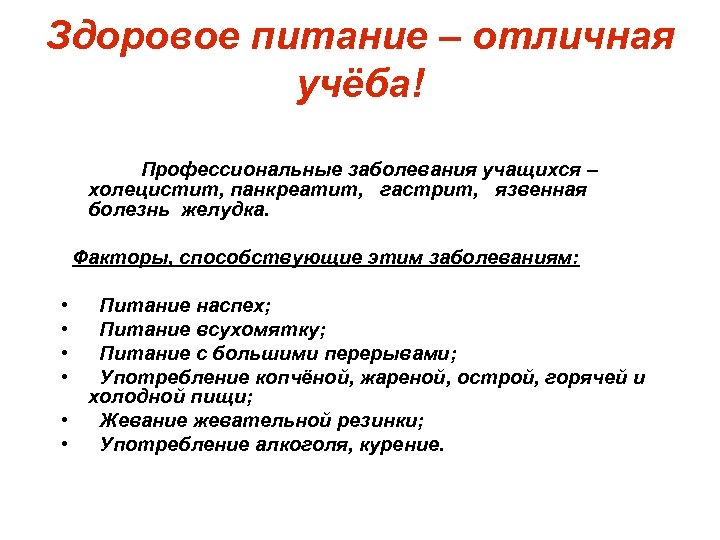 Здоровое питание – отличная учёба!

Профессиональные заболевания учащихся – холецистит, панкреатит, гастрит, язвенная болезнь желудка.

Факторы, способствующие этим заболеваниям:

• Питание наспех;
• Питание всухомятку;
• Питание с большими перерывами;
• Употребление копчёной, жареной, острой, горячей и холодной пищи;
• Жевание жевательной резинки;
• Употребление алкоголя, курение.